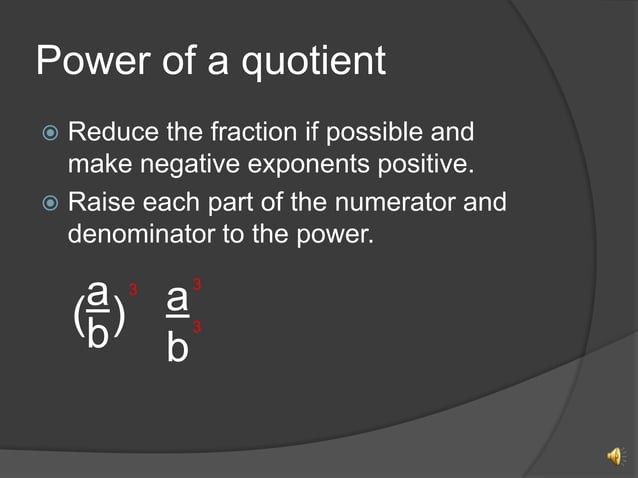 Power of a quotient

Reduce the fraction if possible and make negative exponents positive.

Raise each part of the numerator and denominator to the power.

$(\frac{a}{b})^3$ $\frac{a^3}{b^3}$